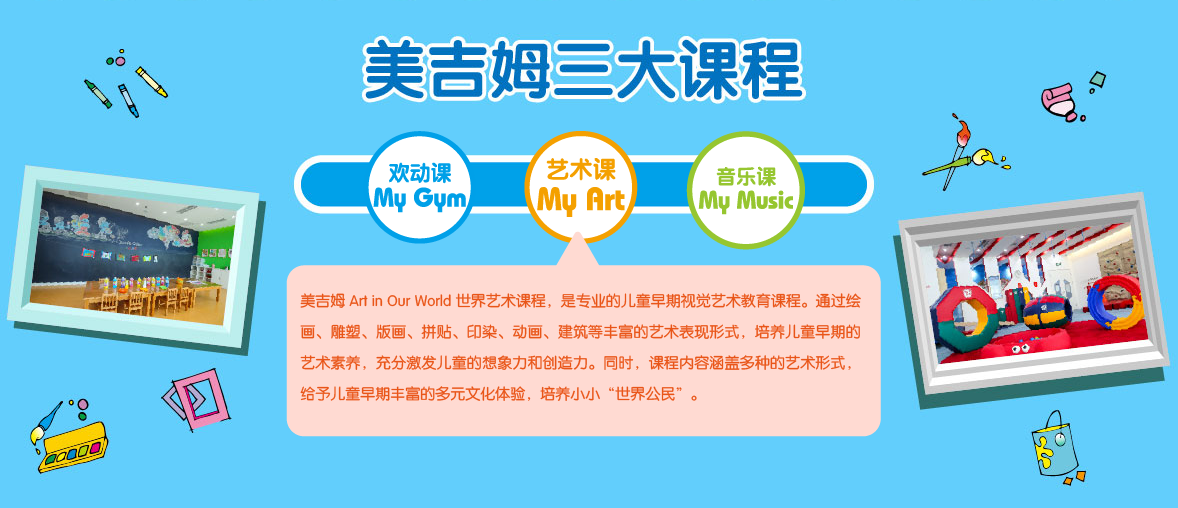 美吉姆三大课程

欢动课
My Gym

艺术课
My Art

音乐课
My Music

美吉姆 Art in Our World 世界艺术课程，是专业的儿童早期视觉艺术教育课程。通过绘画、雕塑、版画、拼贴、印染、动画、建筑等丰富的艺术表现形式，培养儿童早期的艺术素养，充分激发儿童的想象力和创造力。同时，课程内容涵盖多种的艺术形式，给予儿童早期丰富的多元文化体验，培养小小“世界公民”。